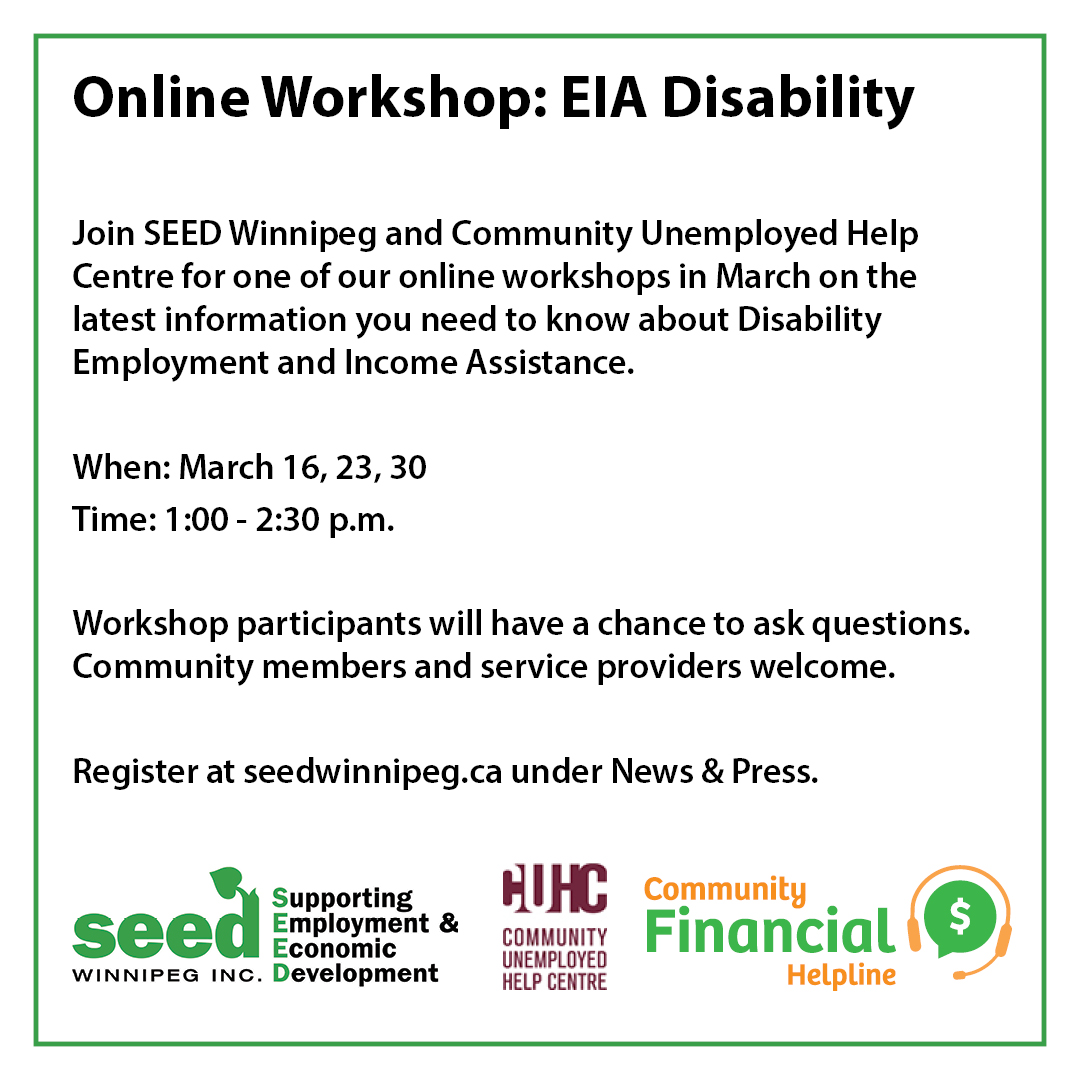 Online Workshop: EIA Disability

Join SEED Winnipeg and Community Unemployed Help Centre for one of our online workshops in March on the latest information you need to know about Disability Employment and Income Assistance.

When: March 16, 23, 30
Time: 1:00 - 2:30 p.m.

Workshop participants will have a chance to ask questions. Community members and service providers welcome.

Register at seedwinnipeg.ca under News & Press.

seed WINNIPEG INC. Supporting Employment & Economic Development

CUHC COMMUNITY UNEMPLOYED HELP CENTRE

Community Financial Helpline $